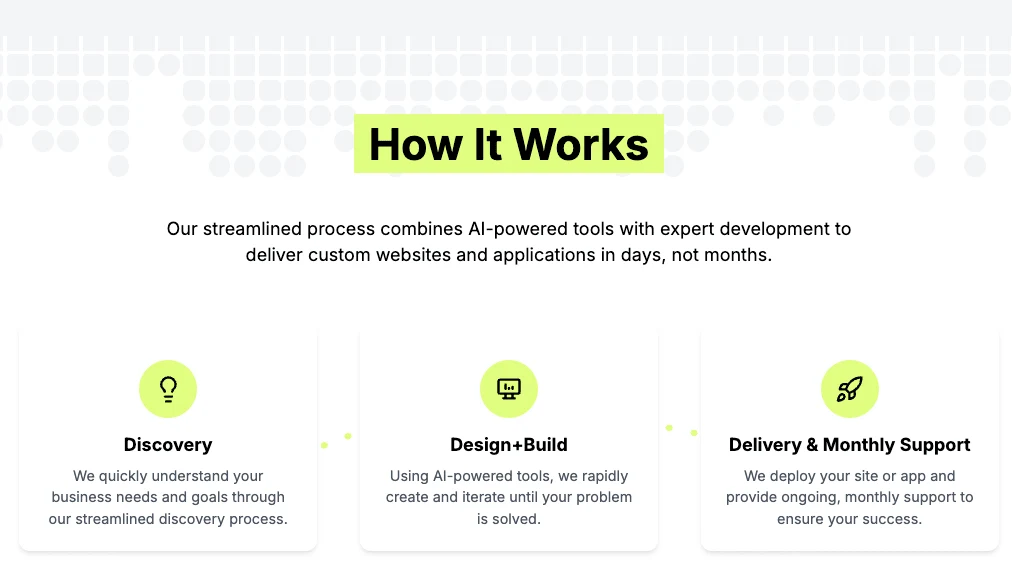 How It Works

Our streamlined process combines AI-powered tools with expert development to deliver custom websites and applications in days, not months.

Discovery

We quickly understand your business needs and goals through our streamlined discovery process.

Design+Build

Using AI-powered tools, we rapidly create and iterate until your problem is solved.

Delivery & Monthly Support

We deploy your site or app and provide ongoing, monthly support to ensure your success.